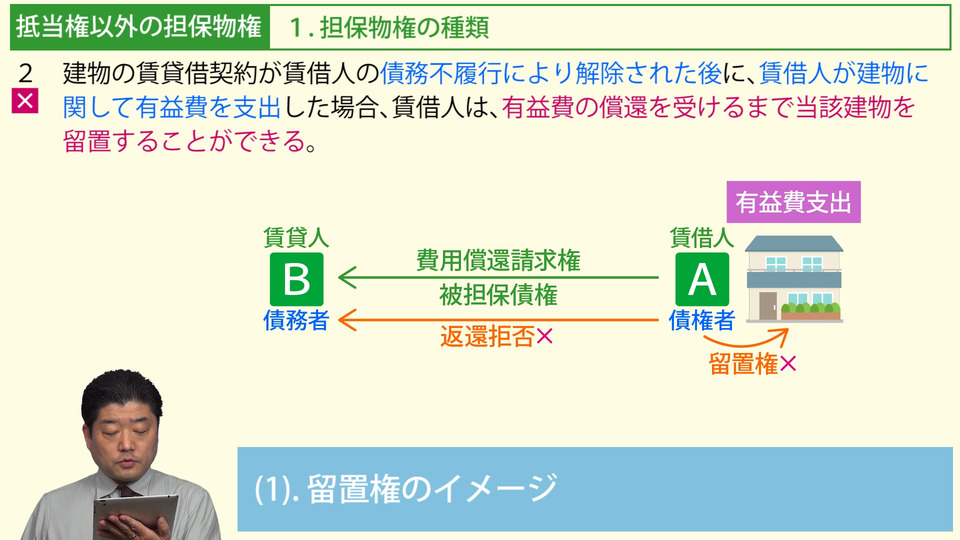 抵当権以外の担保物権　1. 担保物権の種類

2
×
建物の賃貸借契約が賃借人の債務不履行により解除された後に、賃借人が建物に関して有益費を支出した場合、賃借人は、有益費の償還を受けるまで当該建物を留置することができる。

有益費支出

賃貸人
B
債務者

費用償還請求権
被担保債権
返還拒否×

賃借人
A
債権者

留置権×

(1). 留置権のイメージ